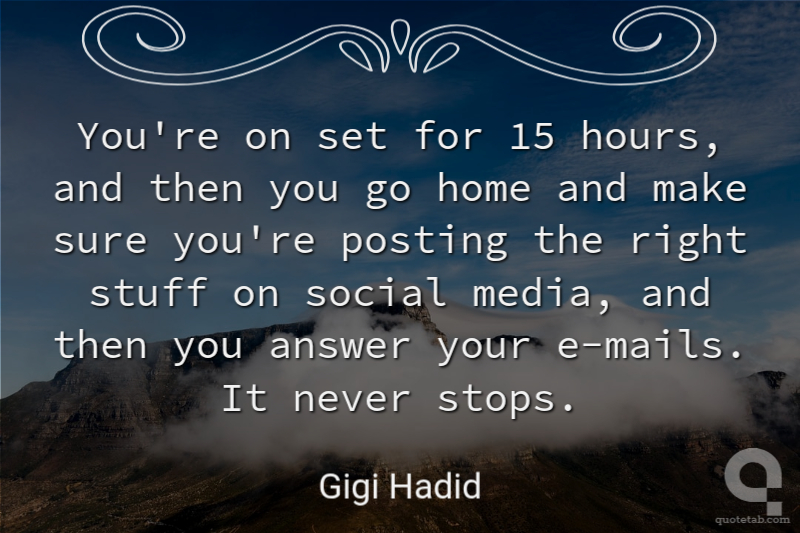 You're on set for 15 hours, and then you go home and make sure you're posting the right stuff on social media, and then you answer your e-mails. It never stops.

Gigi Hadid

quotetab.com